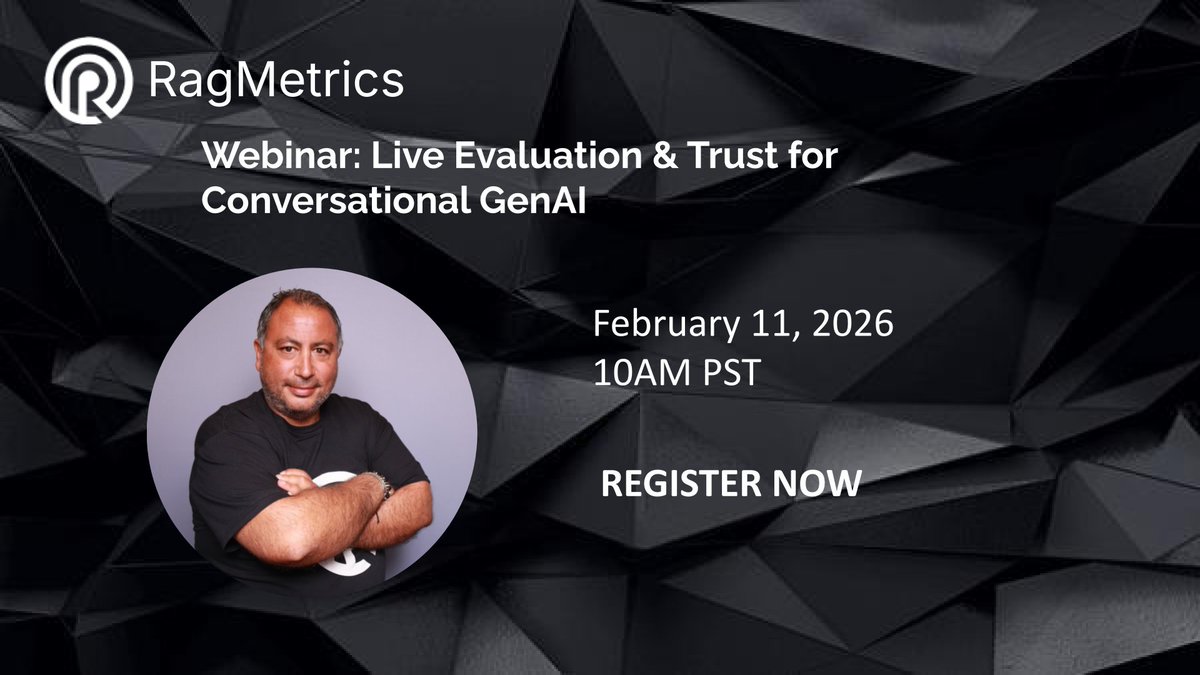 RagMetrics

Webinar: Live Evaluation & Trust for Conversational GenAI

February 11, 2026
10AM PST

REGISTER NOW